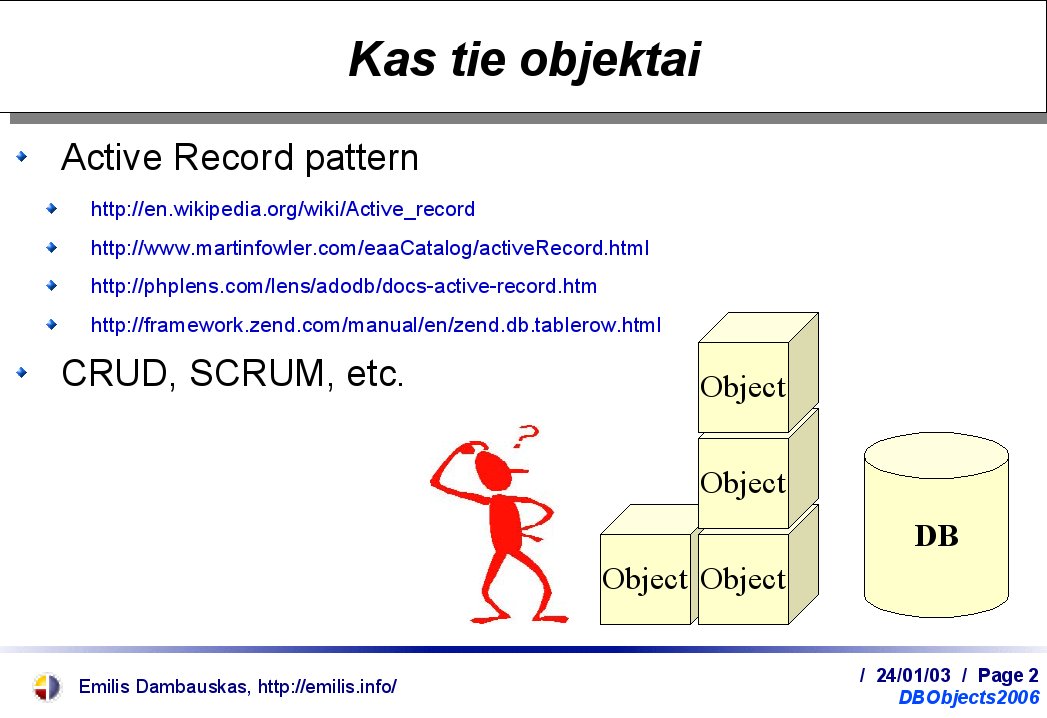 Kas tie objektai

Active Record pattern

http://en.wikipedia.org/wiki/Active_record

http://www.martinfowler.com/eaaCatalog/activeRecord.html

http://phplens.com/lens/adodb/docs-active-record.htm

http://framework.zend.com/manual/en/zend.db.tablerow.html

CRUD, SCRUM, etc.

?

Object

Object

Object

Object

DB

Emilis Dambauskas, http://emilis.info/

/ 24/01/03 / Page 2
DBObjects2006